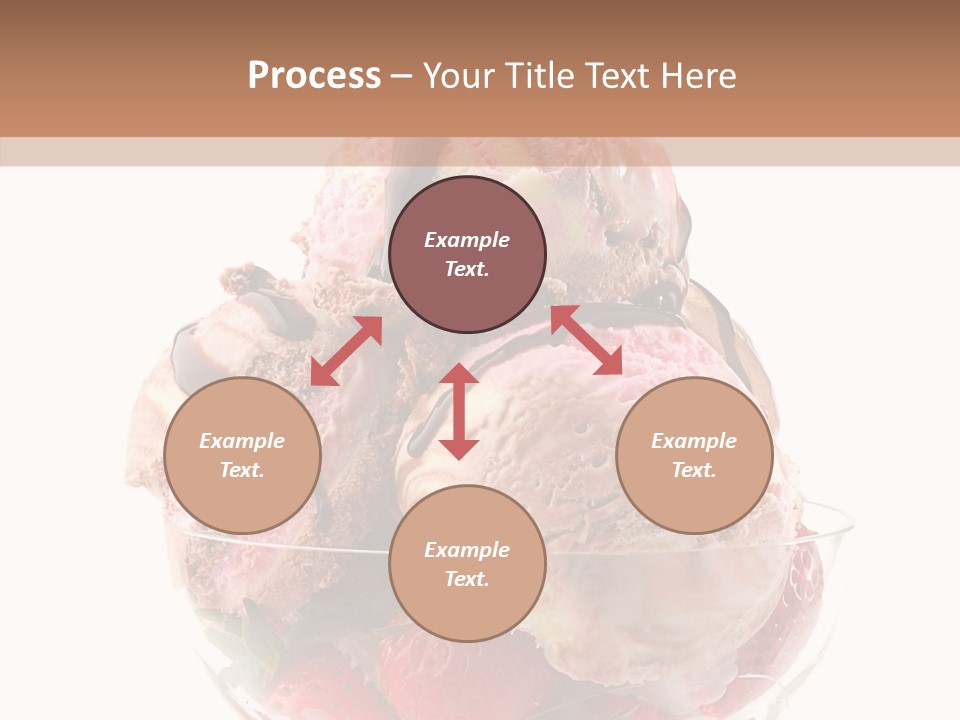 Process – Your Title Text Here

Example Text.

Example Text.

Example Text.

Example Text.